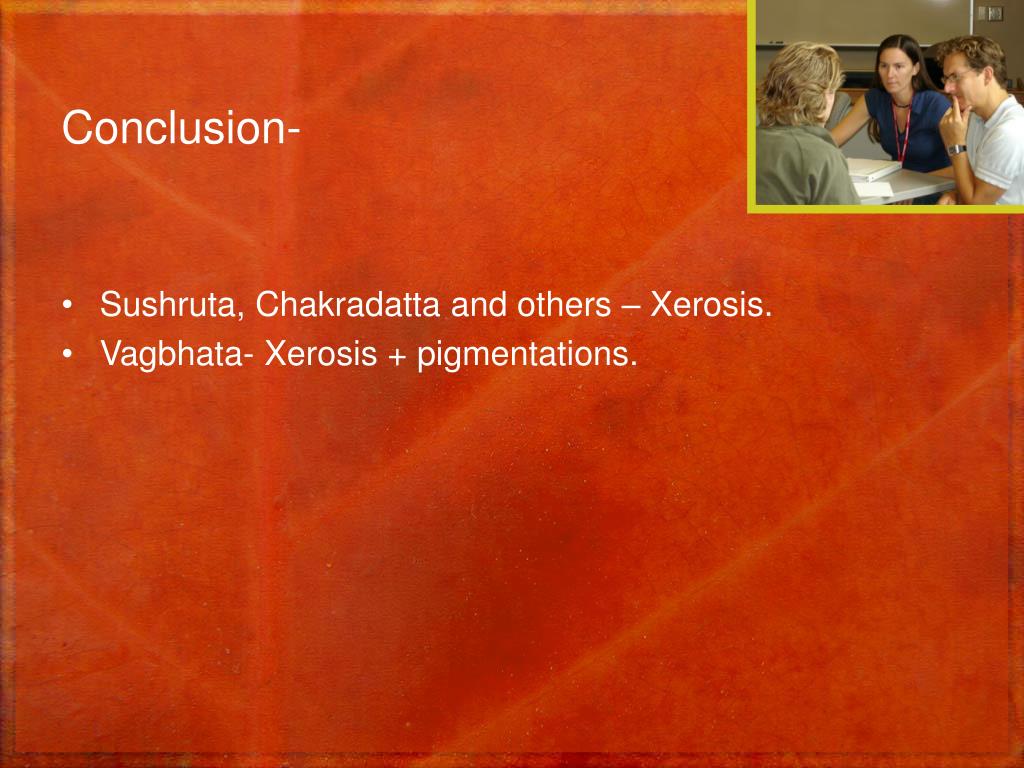 Conclusion-

• Sushruta, Chakradatta and others – Xerosis.
• Vagbhata- Xerosis + pigmentations.